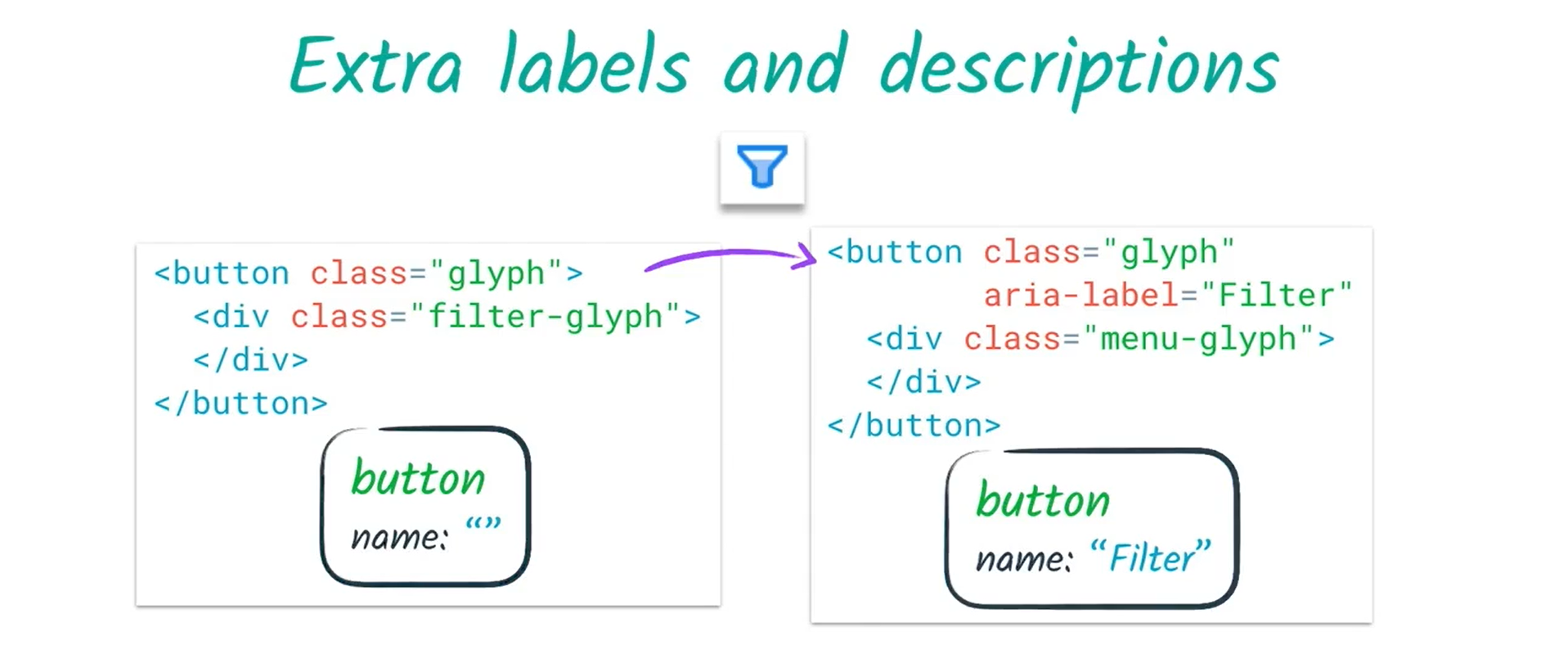 Extra labels and descriptions

<button class="glyph">
  <div class="filter-glyph">
  </div>
</button>

button
name: “”

<button class="glyph"
        aria-label="Filter"
  <div class="menu-glyph">
  </div>
</button>

button
name: “Filter”